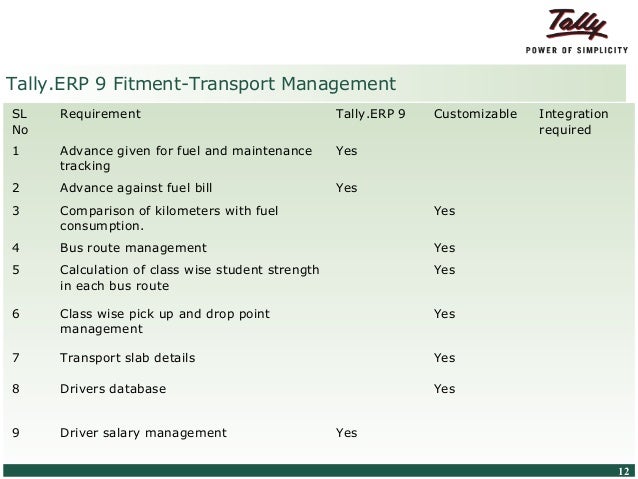 Tally
POWER OF SIMPLICITY

Tally.ERP 9 Fitment-Transport Management

| SL No | Requirement | Tally.ERP 9 | Customizable | Integration required |
|---|---|---|---|---|
| 1 | Advance given for fuel and maintenance tracking | Yes | | |
| 2 | Advance against fuel bill | Yes | | |
| 3 | Comparison of kilometers with fuel consumption. | | Yes | |
| 4 | Bus route management | | Yes | |
| 5 | Calculation of class wise student strength in each bus route | | Yes | |
| 6 | Class wise pick up and drop point management | | Yes | |
| 7 | Transport slab details | | Yes | |
| 8 | Drivers database | | Yes | |
| 9 | Driver salary management | Yes | | |

12